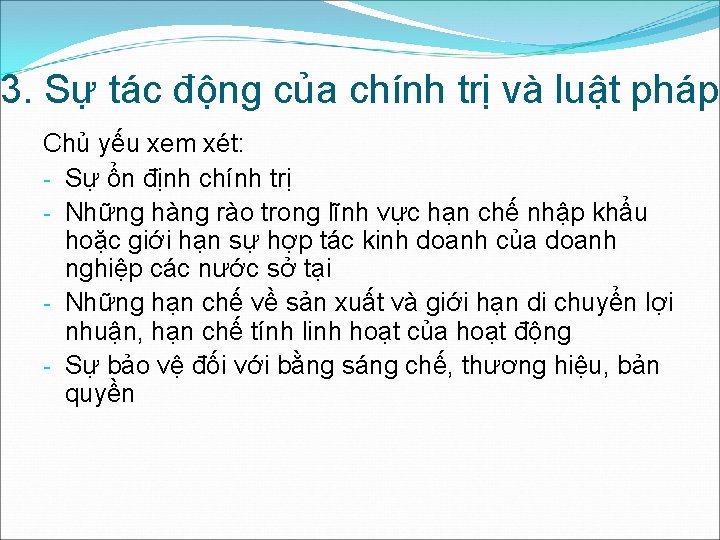 3. Sự tác động của chính trị và luật pháp

Chủ yếu xem xét:

- Sự ổn định chính trị
- Những hàng rào trong lĩnh vực hạn chế nhập khẩu hoặc giới hạn sự hợp tác kinh doanh của doanh nghiệp các nước sở tại
- Những hạn chế về sản xuất và giới hạn di chuyển lợi nhuận, hạn chế tính linh hoạt của hoạt động
- Sự bảo vệ đối với bằng sáng chế, thương hiệu, bản quyền